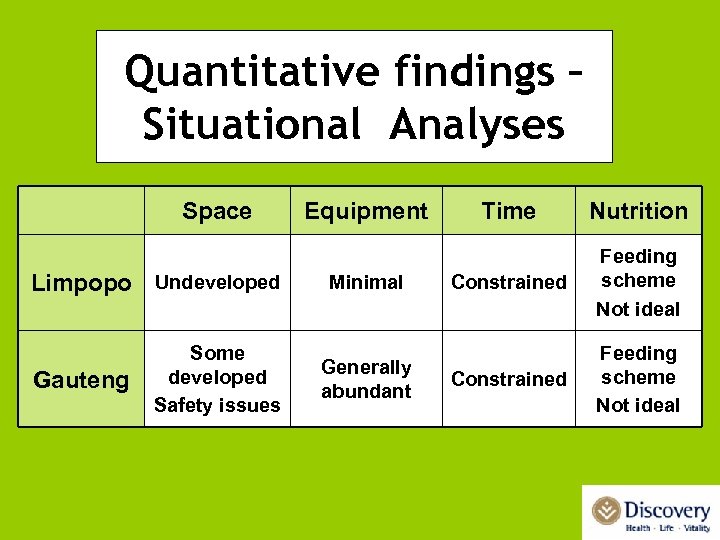 Quantitative findings – Situational Analyses

| | Space | Equipment | Time | Nutrition |
|---|---|---|---|---|
| Limpopo | Undeveloped | Minimal | Constrained | Feeding scheme Not ideal |
| Gauteng | Some developed Safety issues | Generally abundant | Constrained | Feeding scheme Not ideal |

Discovery
Health · Life · Vitality